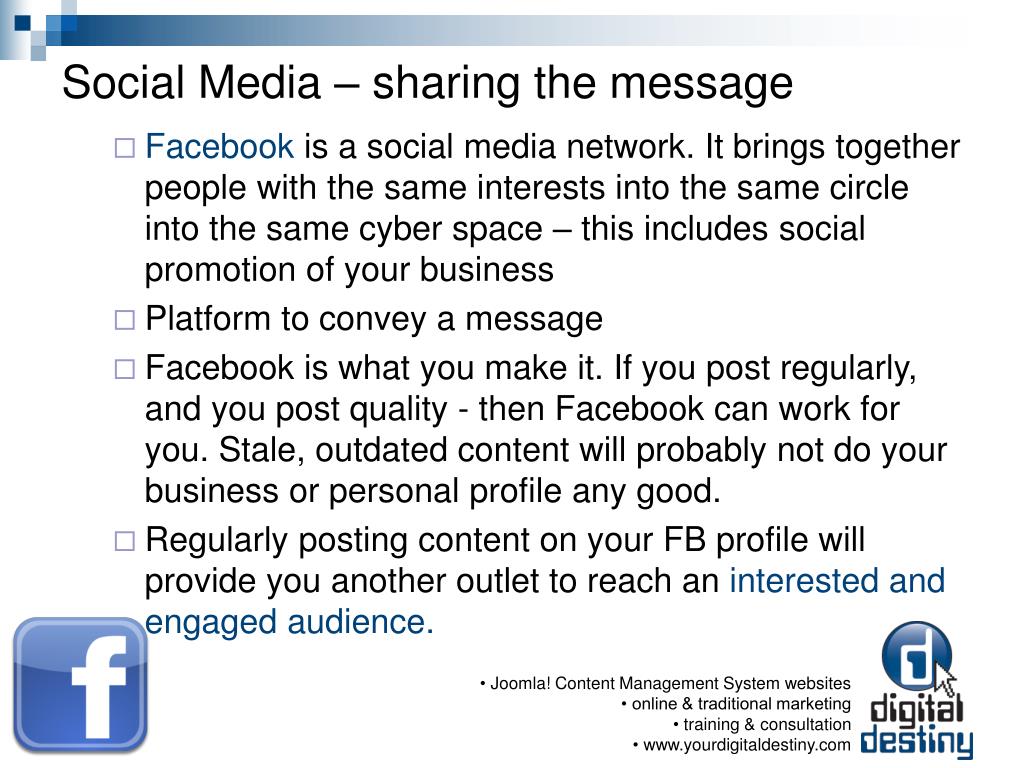 Social Media – sharing the message

□ Facebook is a social media network. It brings together people with the same interests into the same circle into the same cyber space – this includes social promotion of your business

□ Platform to convey a message

□ Facebook is what you make it. If you post regularly, and you post quality - then Facebook can work for you. Stale, outdated content will probably not do your business or personal profile any good.

□ Regularly posting content on your FB profile will provide you another outlet to reach an interested and engaged audience.

f

• Joomla! Content Management System websites
• online & traditional marketing
• training & consultation
• www.yourdigitaldestiny.com

d
digital
destiny